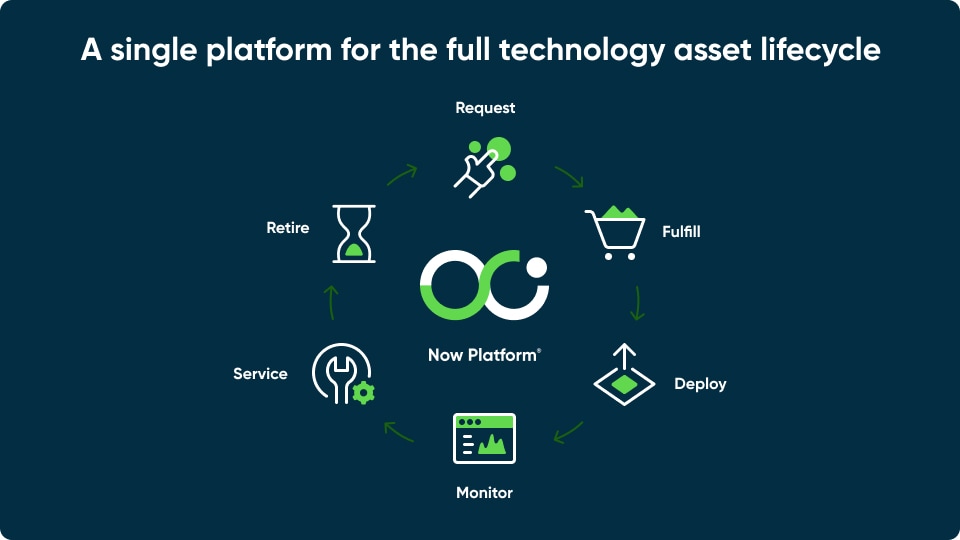 A single platform for the full technology asset lifecycle

Request

Fulfill

Deploy

Monitor

Service

Retire

Now Platform®